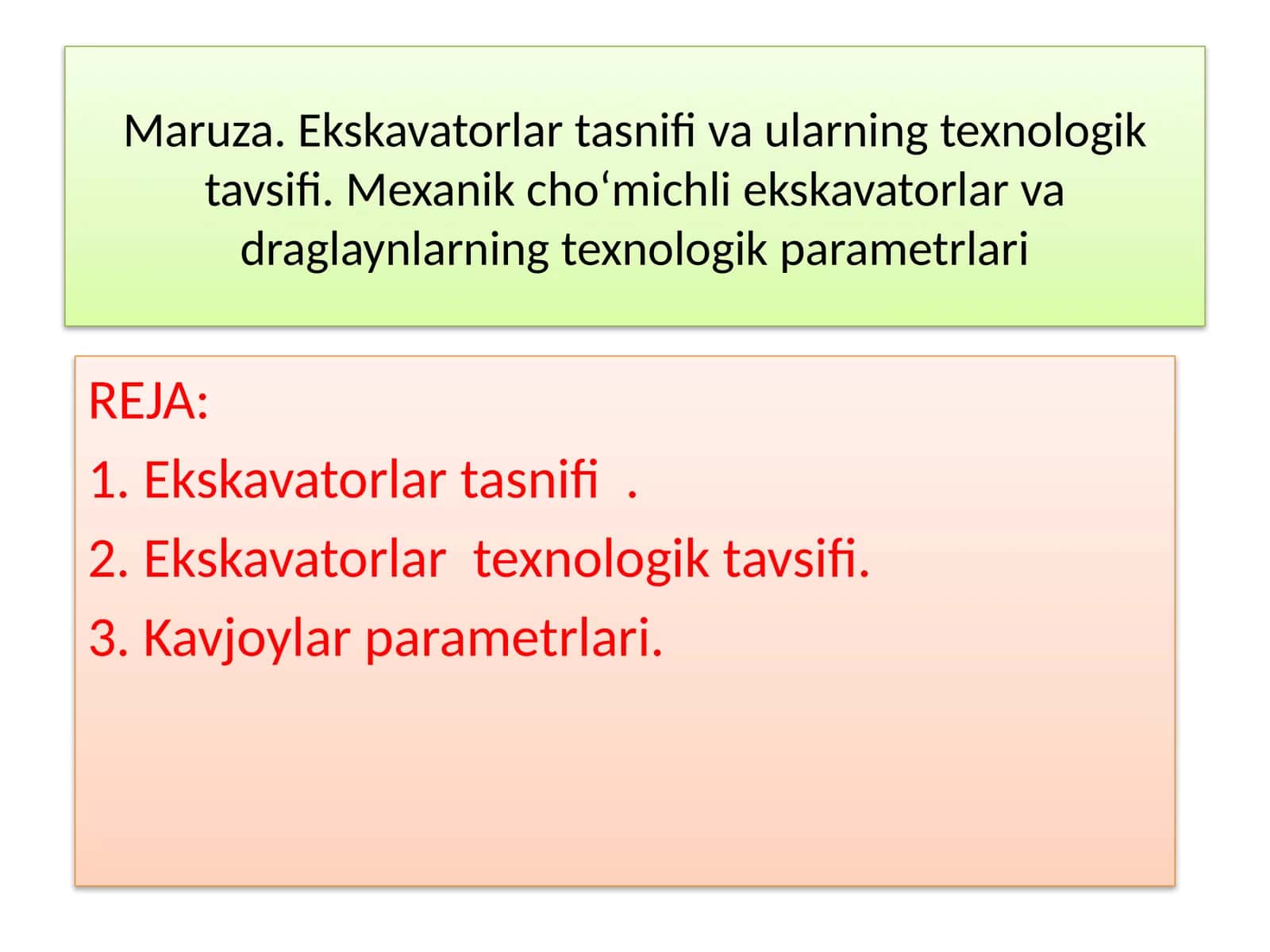 Maruza. Ekskavatorlar tasnifi va ularning texnologik tavsifi. Mexanik cho‘michli ekskavatorlar va draglaynlarning texnologik parametrlari

REJA:
1. Ekskavatorlar tasnifi .
2. Ekskavatorlar texnologik tavsifi.
3. Kavjoylar parametrlari.